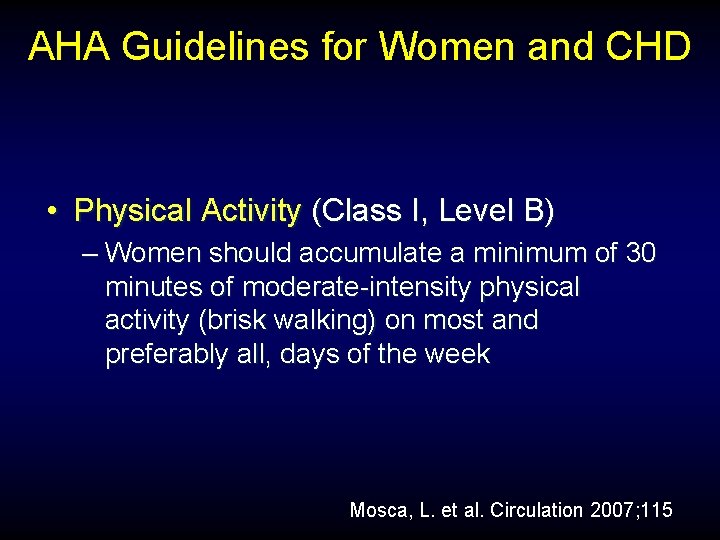 AHA Guidelines for Women and CHD

• Physical Activity (Class I, Level B)
– Women should accumulate a minimum of 30 minutes of moderate-intensity physical activity (brisk walking) on most and preferably all, days of the week

Mosca, L. et al. Circulation 2007;115